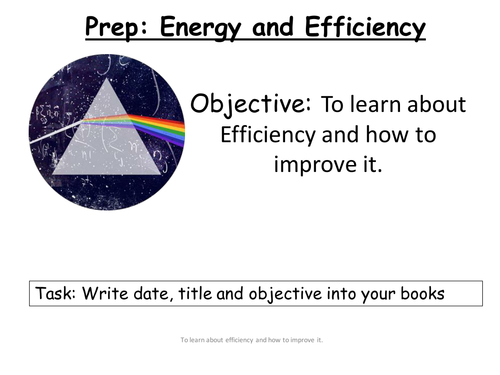 Prep: Energy and Efficiency

Objective: To learn about Efficiency and how to improve it.

Task: Write date, title and objective into your books

To learn about efficiency and how to improve it.